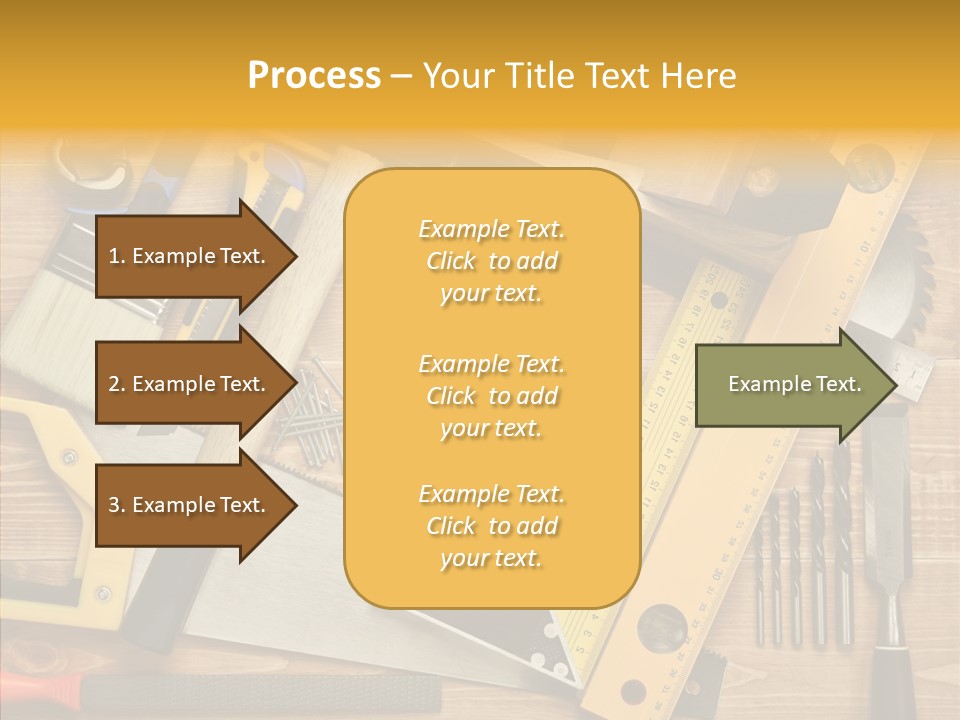 Process – Your Title Text Here

1. Example Text.

2. Example Text.

3. Example Text.

Example Text. Click to add your text.

Example Text. Click to add your text.

Example Text. Click to add your text.

Example Text.